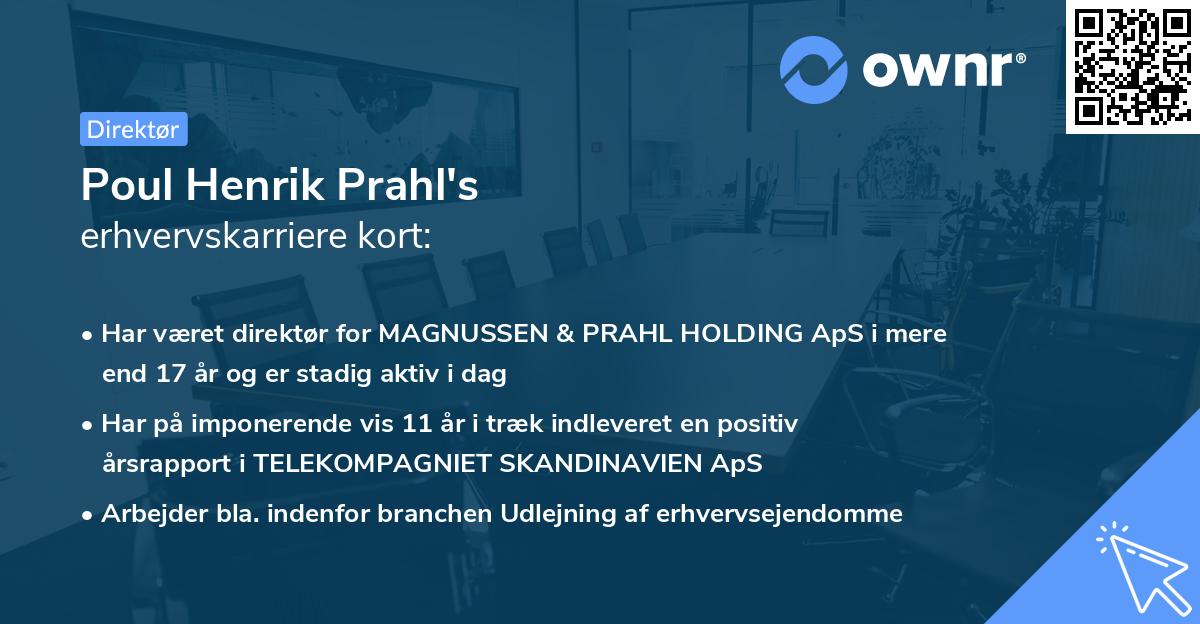 ownr®

Direktør

Poul Henrik Prahl's
erhvervskarriere kort:

• Har været direktør for MAGNUSSEN & PRAHL HOLDING ApS i mere end 17 år og er stadig aktiv i dag

• Har på imponerende vis 11 år i træk indleveret en positiv årsrapport i TELEKOMPAGNIET SKANDINAVIEN ApS

• Arbejder bla. indenfor branchen Udlejning af erhvervsejendomme